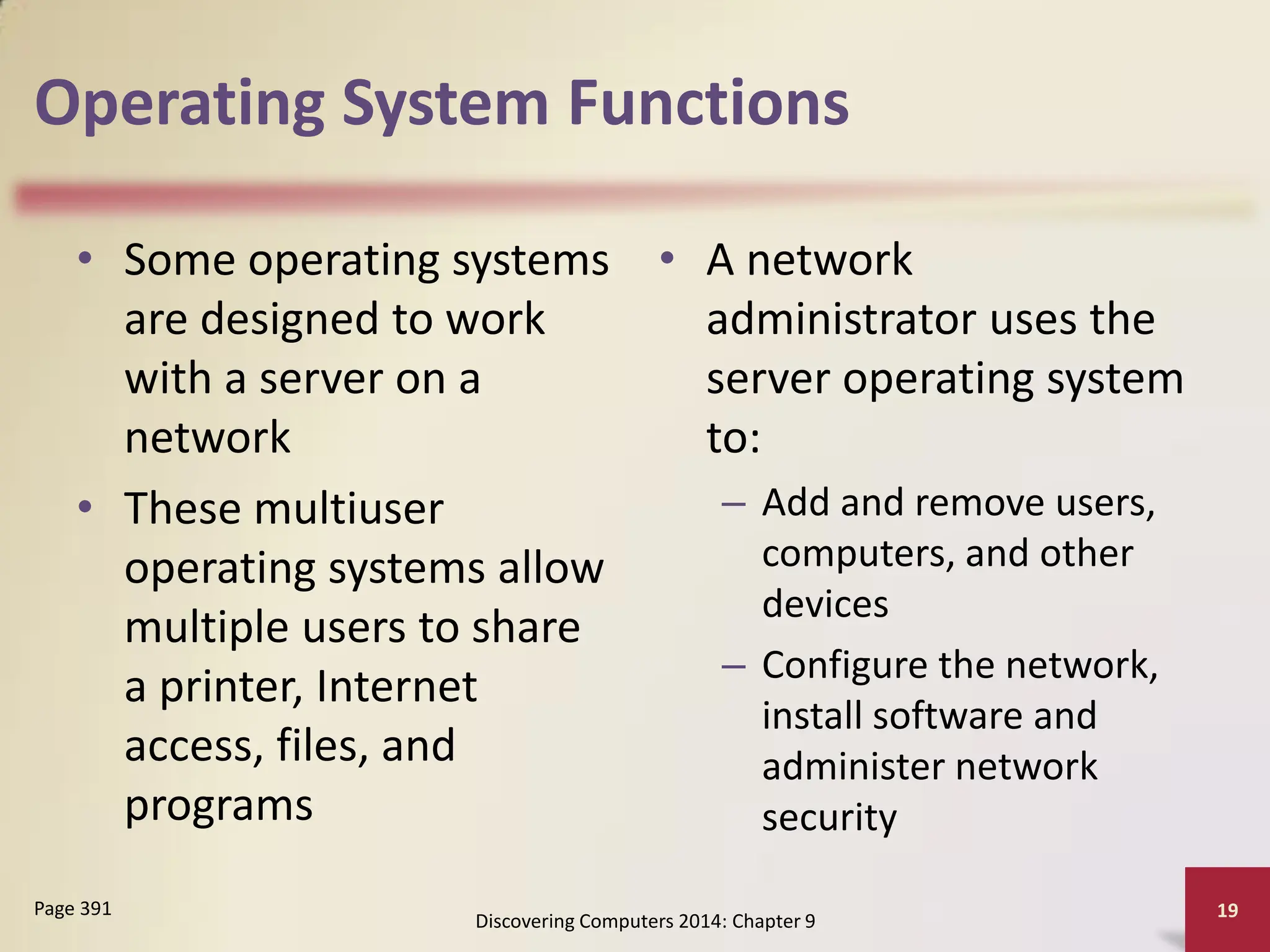 Operating System Functions

• Some operating systems are designed to work with a server on a network

• These multiuser operating systems allow multiple users to share a printer, Internet access, files, and programs

• A network administrator uses the server operating system to:
– Add and remove users, computers, and other devices
– Configure the network, install software and administer network security

Page 391

Discovering Computers 2014: Chapter 9

19